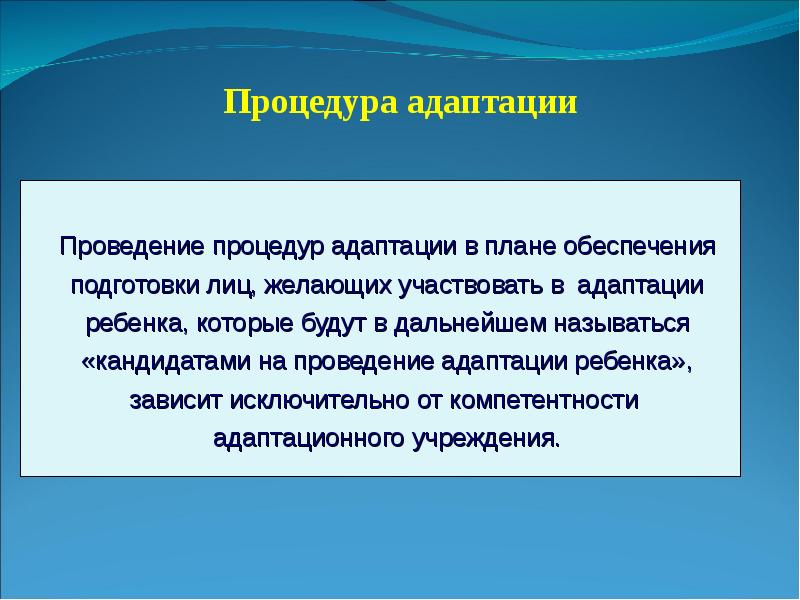 Процедура адаптации

Проведение процедур адаптации в плане обеспечения подготовки лиц, желающих участвовать в адаптации ребенка, которые будут в дальнейшем называться «кандидатами на проведение адаптации ребенка», зависит исключительно от компетентности адаптационного учреждения.